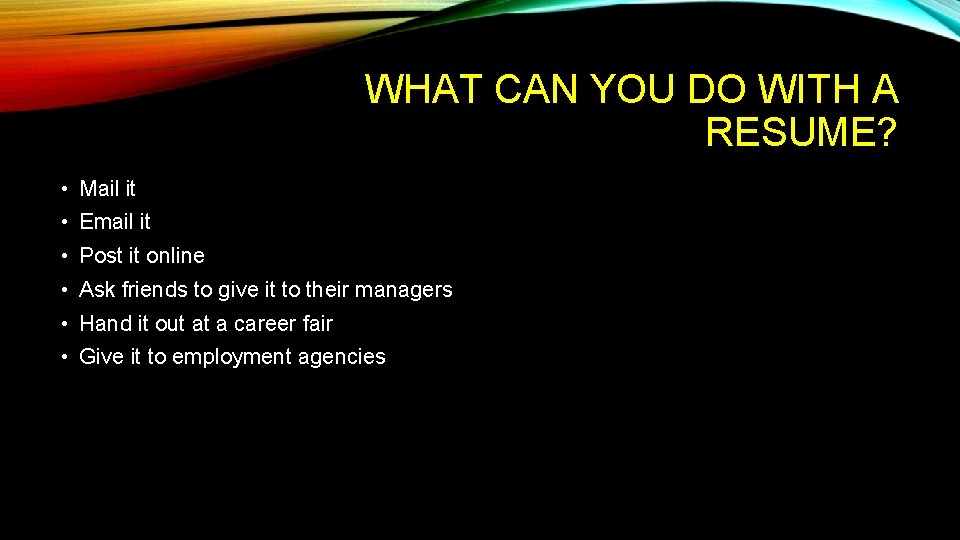 WHAT CAN YOU DO WITH A RESUME?

• Mail it
• Email it
• Post it online
• Ask friends to give it to their managers
• Hand it out at a career fair
• Give it to employment agencies